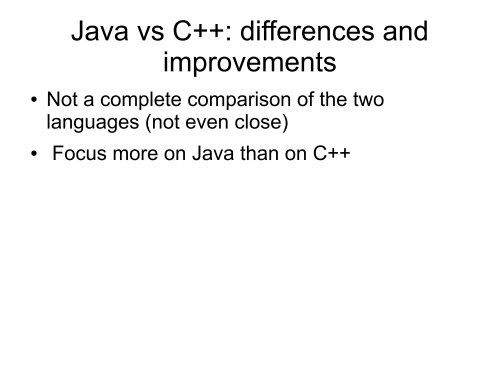 Java vs C++: differences and improvements

• Not a complete comparison of the two languages (not even close)

• Focus more on Java than on C++